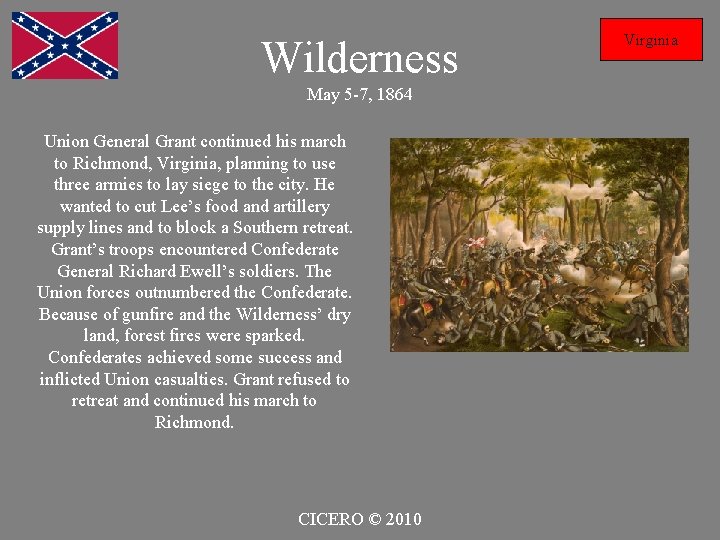 Virginia

Wilderness
May 5-7, 1864

Union General Grant continued his march to Richmond, Virginia, planning to use three armies to lay siege to the city. He wanted to cut Lee's food and artillery supply lines and to block a Southern retreat. Grant's troops encountered Confederate General Richard Ewell's soldiers. The Union forces outnumbered the Confederate. Because of gunfire and the Wilderness' dry land, forest fires were sparked. Confederates achieved some success and inflicted Union casualties. Grant refused to retreat and continued his march to Richmond.

CICERO © 2010